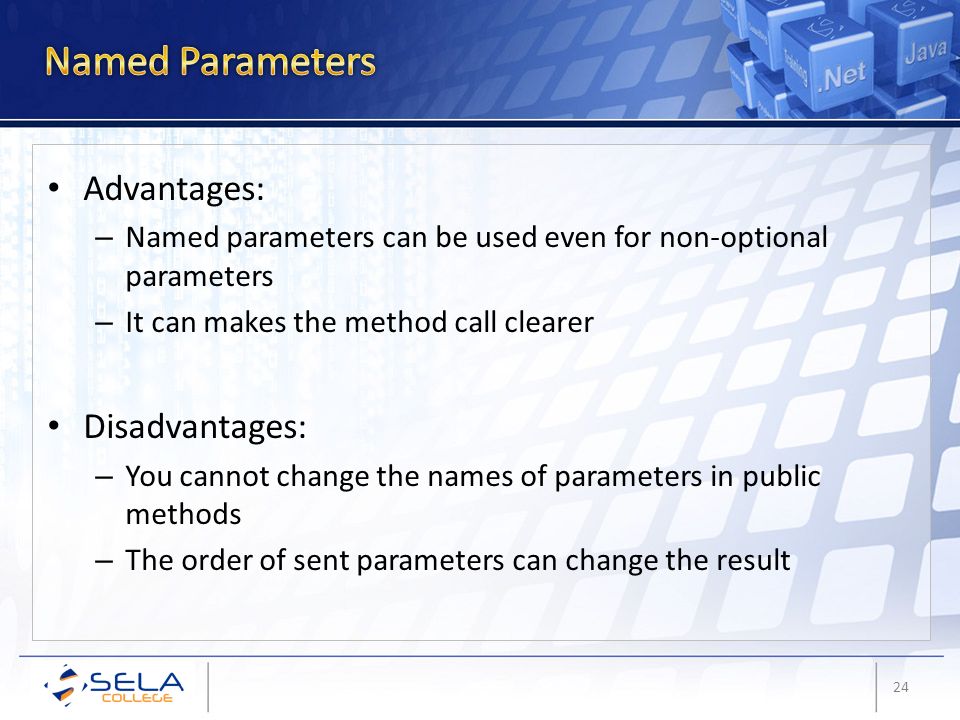 Named Parameters

.Net
Java

• Advantages:
– Named parameters can be used even for non-optional parameters
– It can makes the method call clearer

• Disadvantages:
– You cannot change the names of parameters in public methods
– The order of sent parameters can change the result

SELA COLLEGE

24